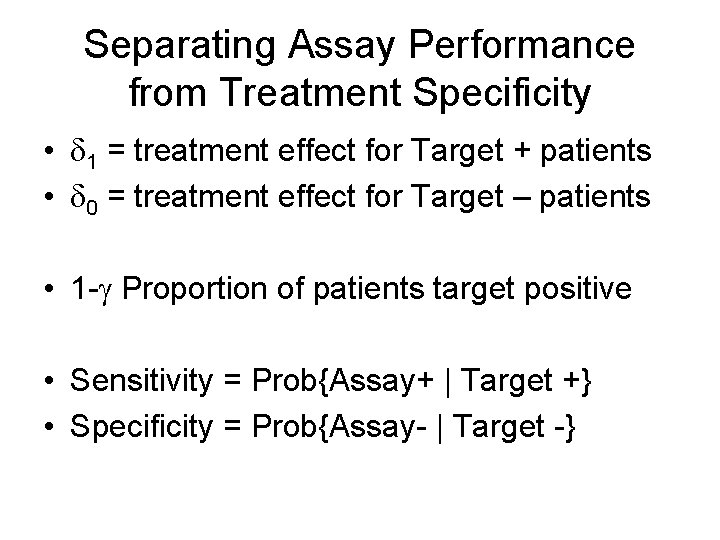 Separating Assay Performance from Treatment Specificity

• $\delta_1$ = treatment effect for Target + patients
• $\delta_0$ = treatment effect for Target – patients

• 1-$\gamma$ Proportion of patients target positive

• Sensitivity = Prob{Assay+ | Target +}
• Specificity = Prob{Assay- | Target -}